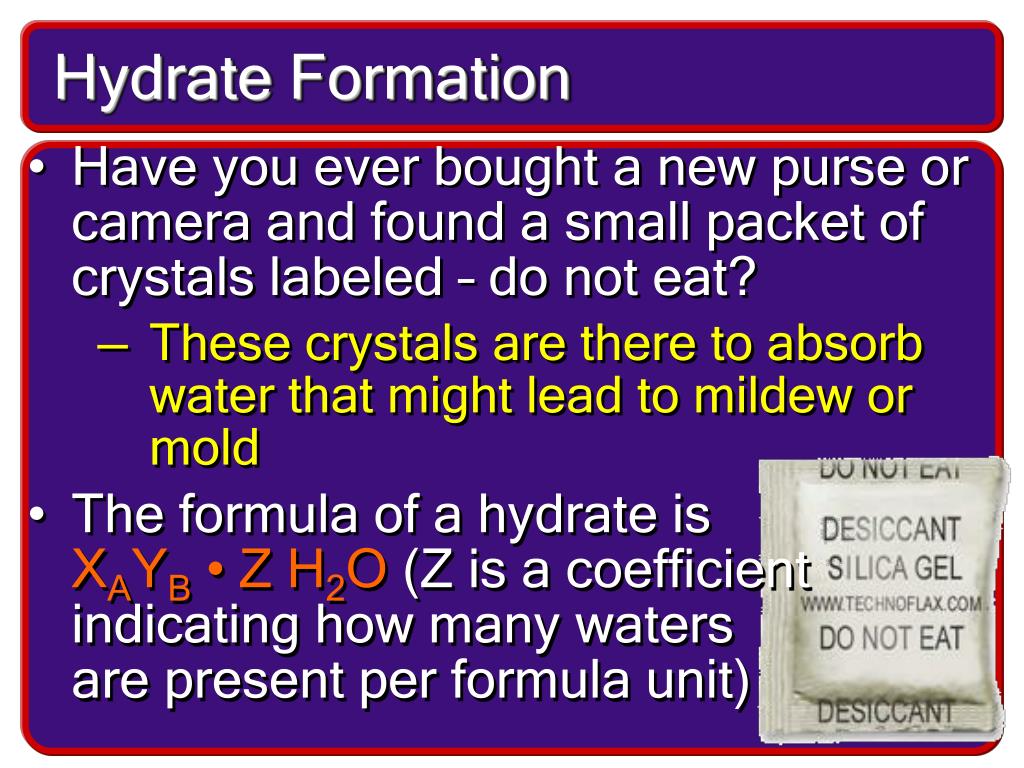 Hydrate Formation

• Have you ever bought a new purse or camera and found a small packet of crystals labeled – do not eat?

– These crystals are there to absorb water that might lead to mildew or mold

• The formula of a hydrate is $X_AY_B \cdot Z\ H_2O$ (Z is a coefficient indicating how many waters are present per formula unit)

DO NOT EAT
DESICCANT
SILICA GEL
WWW.TECHNOFLAX.COM
DO NOT EAT
DESICCANT